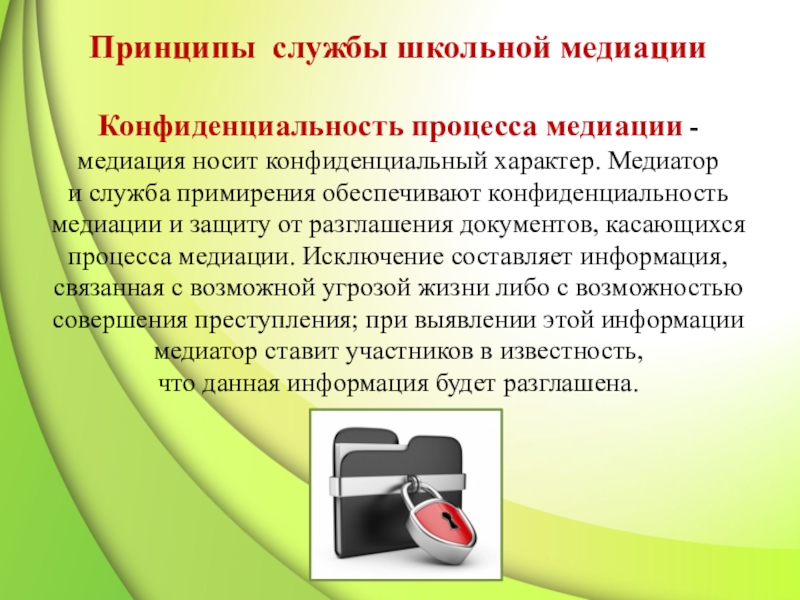 Принципы службы школьной медиации

Конфиденциальность процесса медиации - медиация носит конфиденциальный характер. Медиатор и служба примирения обеспечивают конфиденциальность медиации и защиту от разглашения документов, касающихся процесса медиации. Исключение составляет информация, связанная с возможной угрозой жизни либо с возможностью совершения преступления; при выявлении этой информации медиатор ставит участников в известность, что данная информация будет разглашена.